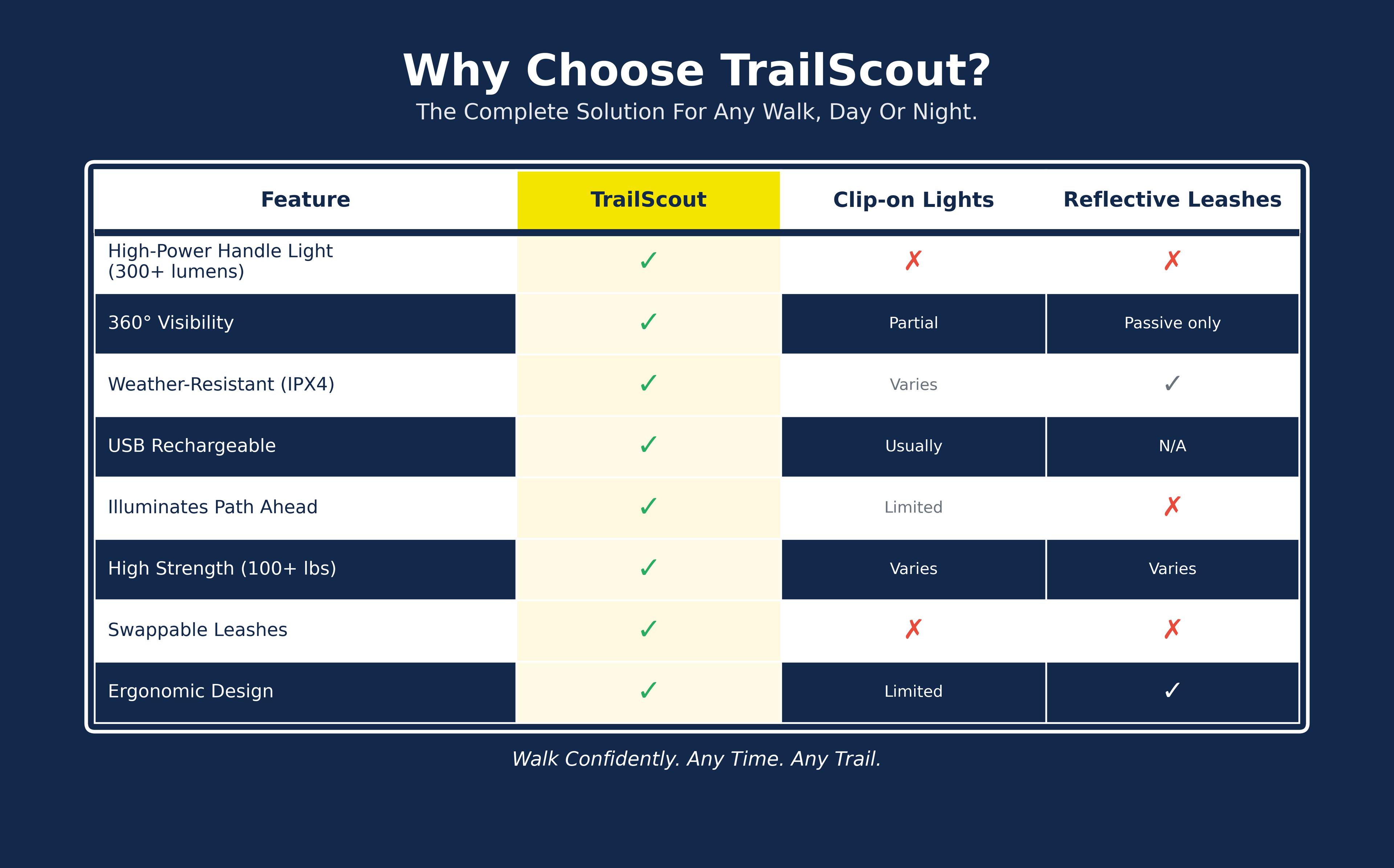 Why Choose TrailScout?

The Complete Solution For Any Walk, Day Or Night.

| Feature | TrailScout | Clip-on Lights | Reflective Leashes |
|---|---|---|---|
| High-Power Handle Light (300+ lumens) | ✓ | ✗ | ✗ |
| 360° Visibility | ✓ | Partial | Passive only |
| Weather-Resistant (IPX4) | ✓ | Varies | ✓ |
| USB Rechargeable | ✓ | Usually | N/A |
| Illuminates Path Ahead | ✓ | Limited | ✗ |
| High Strength (100+ lbs) | ✓ | Varies | Varies |
| Swappable Leashes | ✓ | ✗ | ✗ |
| Ergonomic Design | ✓ | Limited | ✓ |

Walk Confidently. Any Time. Any Trail.